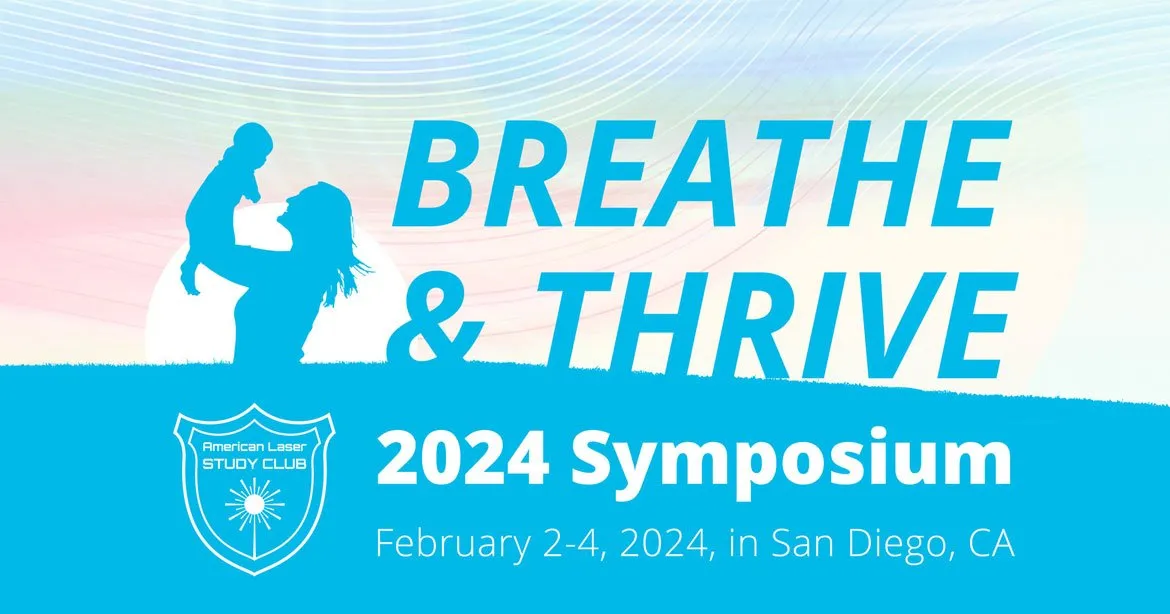 BREATHE & THRIVE

American Laser STUDY CLUB

2024 Symposium

February 2-4, 2024, in San Diego, CA